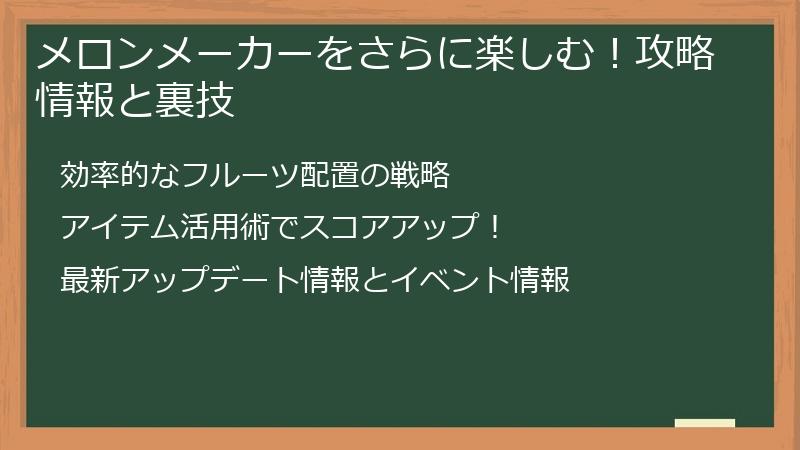 メロンメーカーをさらに楽しむ！攻略情報と裏技

効率的なフルーツ配置の戦略

アイテム活用術でスコアアップ！

最新アップデート情報とイベント情報